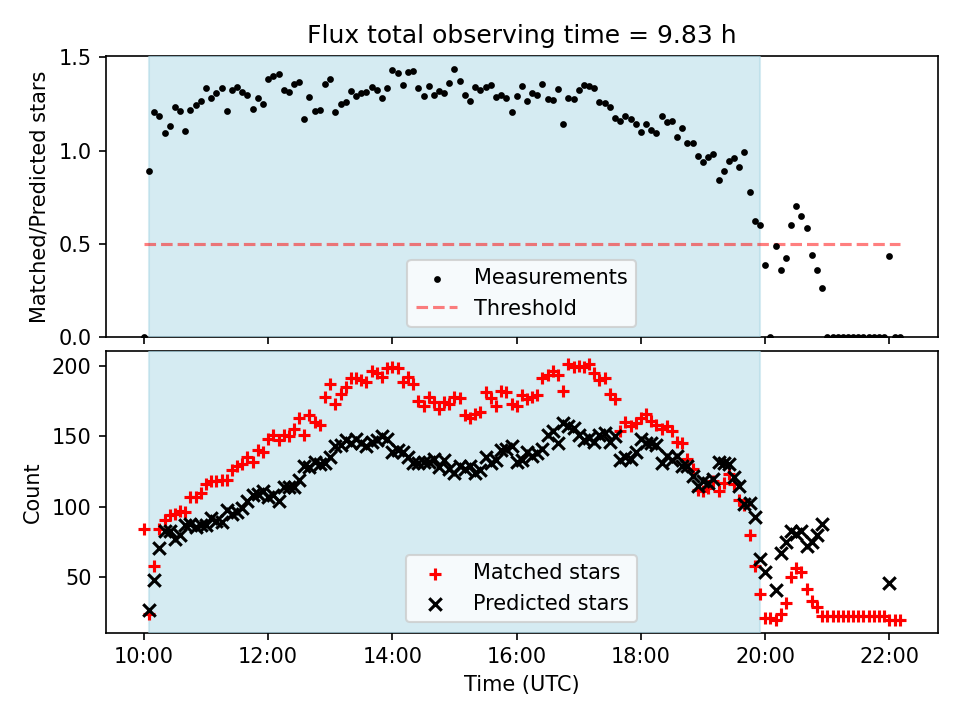 Flux total observing time = 9.83 h

Matched/Predicted stars

1.5
1.0
0.5
0.0

Measurements
Threshold

Count

200
150
100
50

Matched stars
Predicted stars

10:00
12:00
14:00
16:00
18:00
20:00
22:00

Time (UTC)